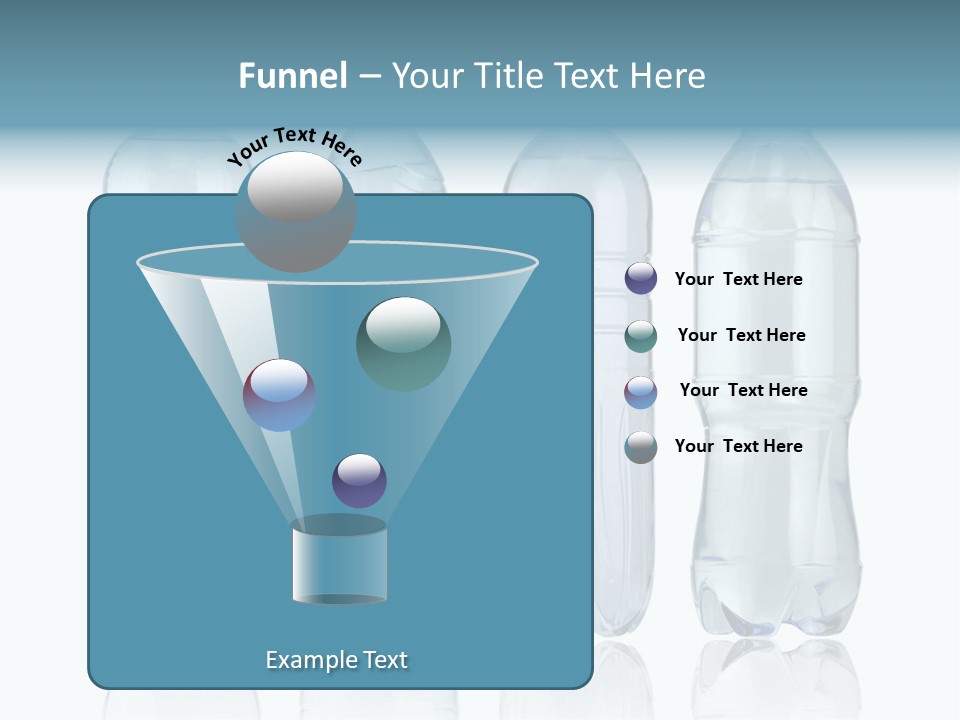 Funnel – Your Title Text Here

Your Text Here

Your  Text Here

Your  Text Here

Your  Text Here

Your  Text Here

Example Text